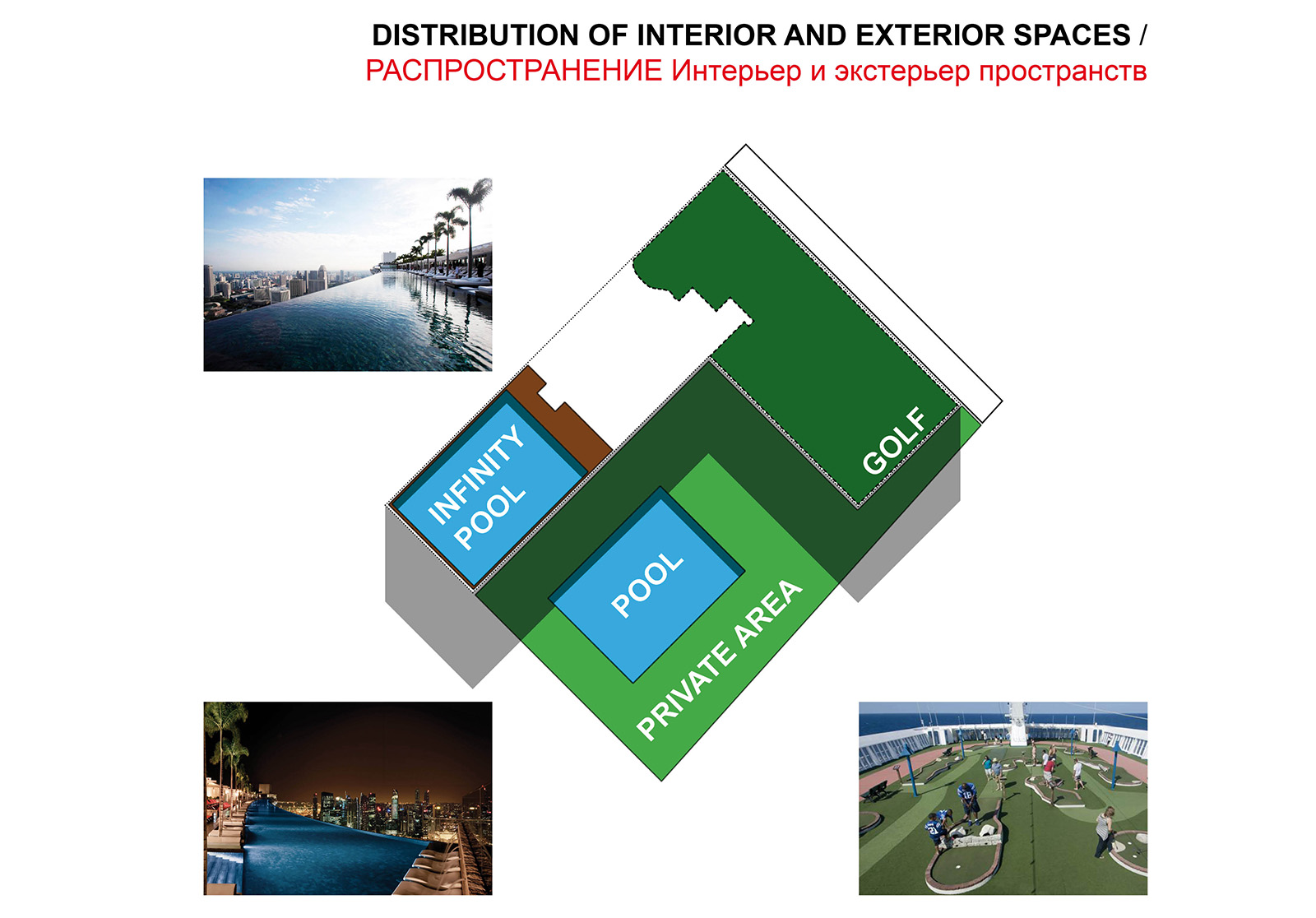 DISTRIBUTION OF INTERIOR AND EXTERIOR SPACES /
РАСПРОСТРАНЕНИЕ Интерьер и экстерьер пространств

INFINITY POOL

GOLF

POOL

PRIVATE AREA